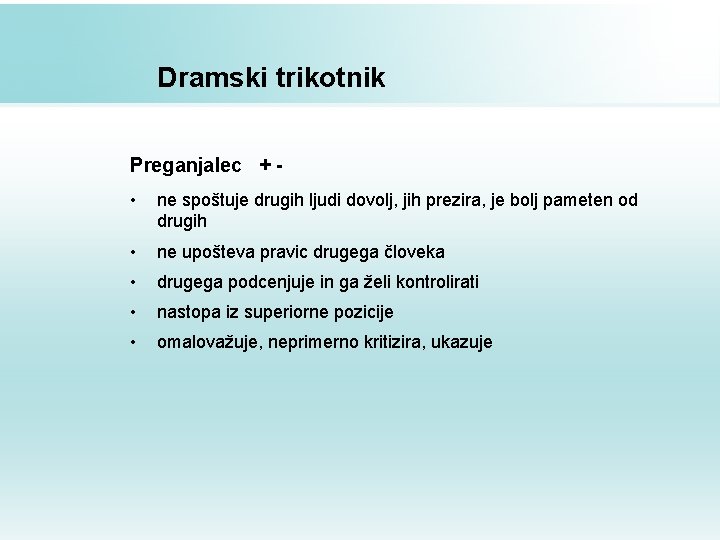 Dramski trikotnik

Preganjalec + -

• ne spoštuje drugih ljudi dovolj, jih prezira, je bolj pameten od drugih
• ne upošteva pravic drugega človeka
• drugega podcenjuje in ga želi kontrolirati
• nastopa iz superiorne pozicije
• omalovažuje, neprimerno kritizira, ukazuje